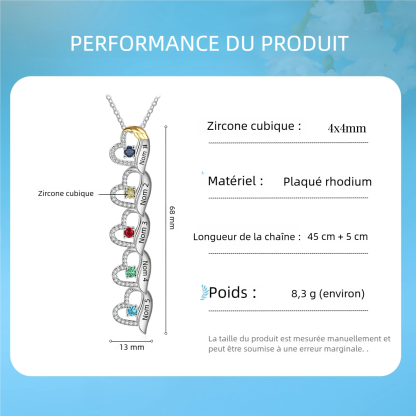 PERFORMANCE DU PRODUIT

Nom 1
Nom 2
Nom 3
Nom 4
Nom 5

Zircone cubique

68 mm

13 mm

Zircone cubique : 4x4mm

Matériel : Plaqué rhodium

Longueur de la chaîne : 45 cm + 5 cm

Poids : 8,3 g (environ)

La taille du produit est mesurée manuellement et peut être soumise à une erreur marginale. .